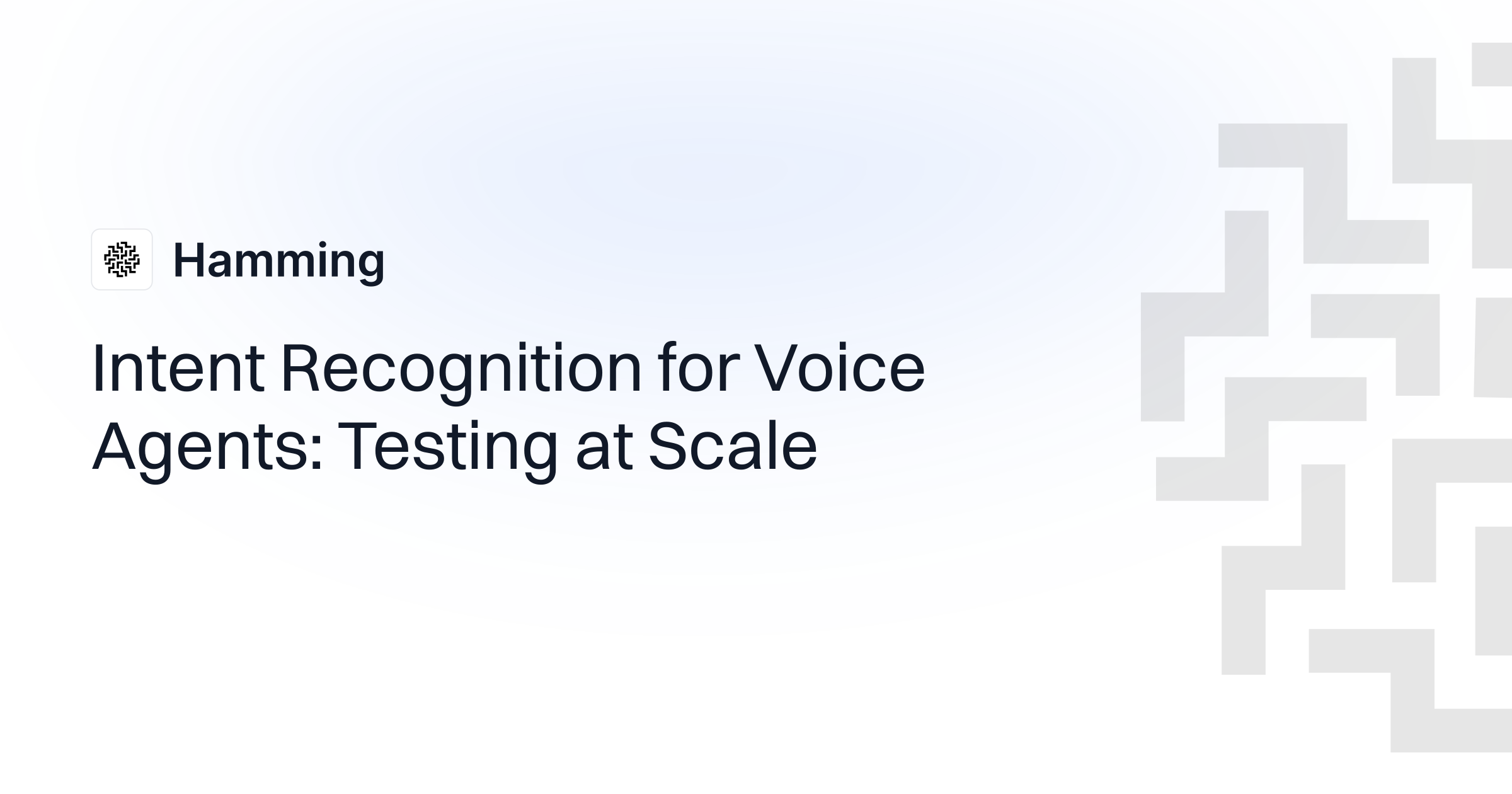 Hamming

Intent Recognition for Voice Agents: Testing at Scale